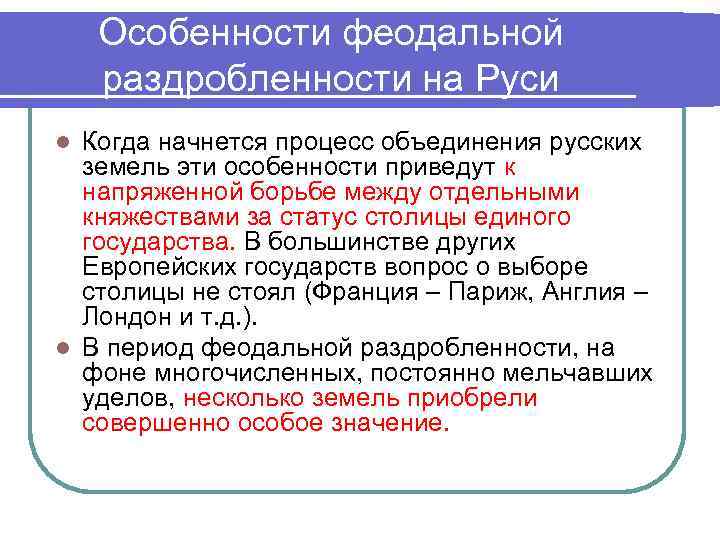 Особенности феодальной раздробленности на Руси

Когда начнется процесс объединения русских земель эти особенности приведут к напряженной борьбе между отдельными княжествами за статус столицы единого государства. В большинстве других Европейских государств вопрос о выборе столицы не стоял (Франция – Париж, Англия – Лондон и т.д.).

В период феодальной раздробленности, на фоне многочисленных, постоянно мельчавших уделов, несколько земель приобрели совершенно особое значение.